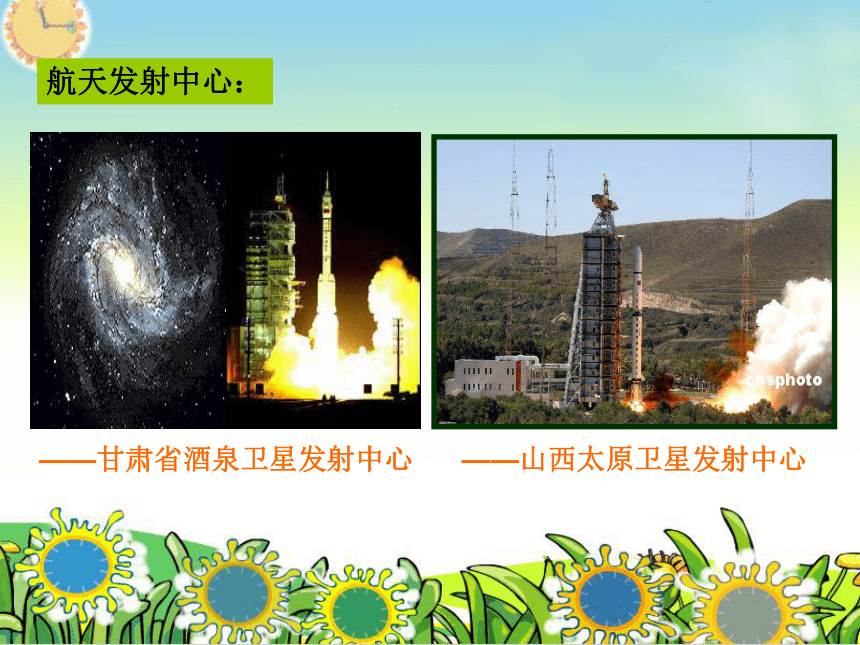 航天发射中心：

cnsphoto

——甘肃省酒泉卫星发射中心

——山西太原卫星发射中心